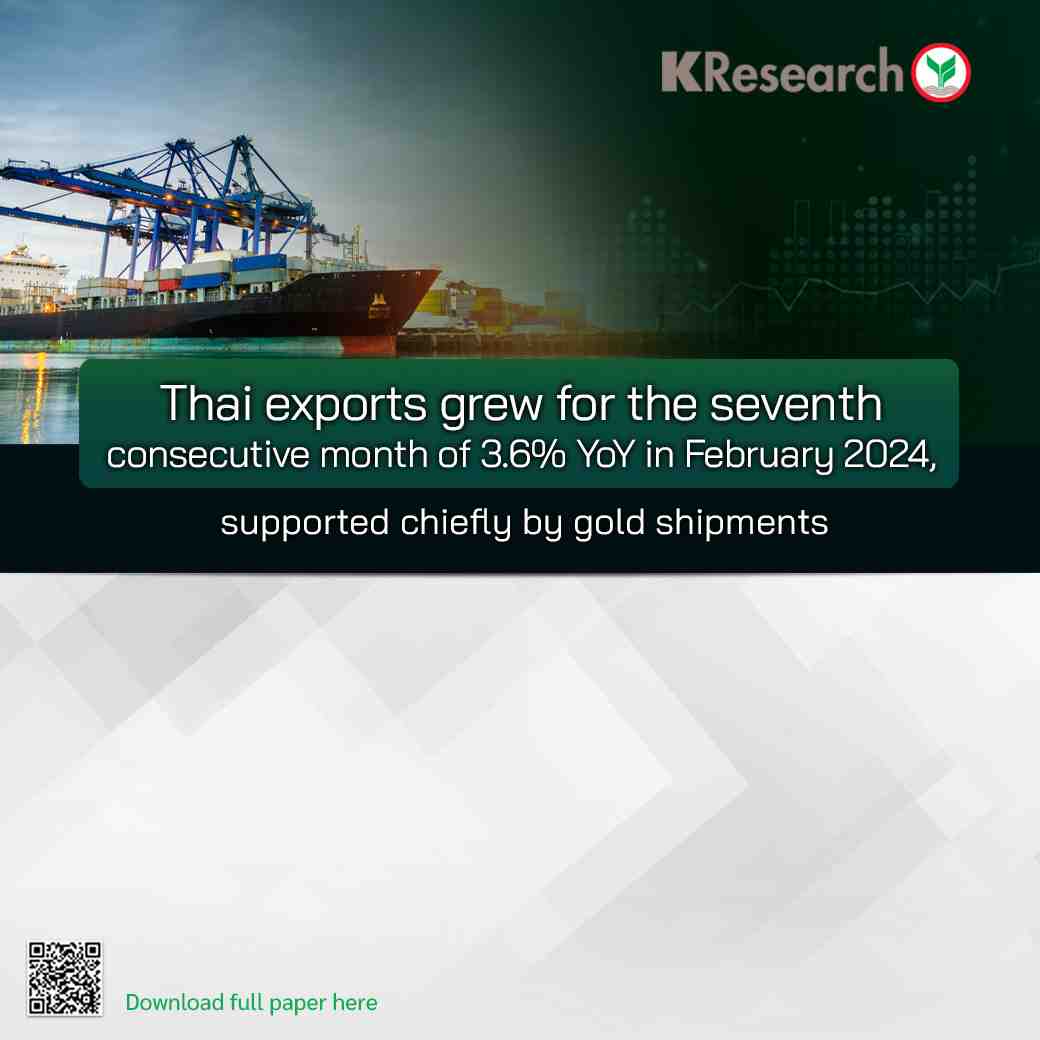 KResearch

Thai exports grew for the seventh consecutive month of 3.6% YoY in February 2024,

supported chiefly by gold shipments

Download full paper here